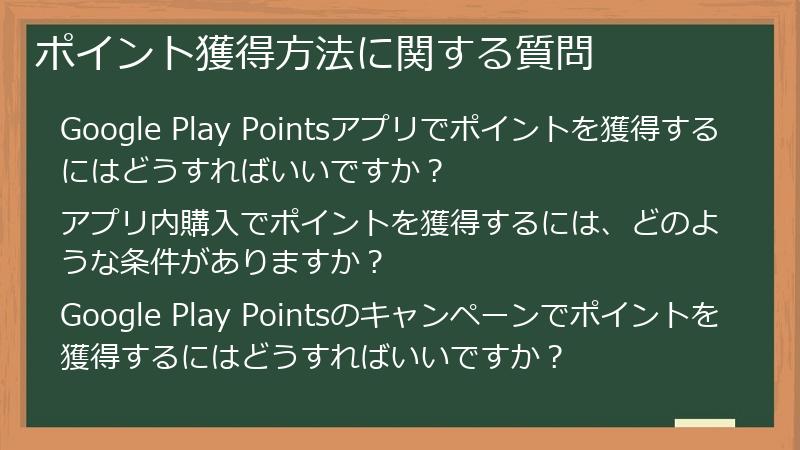 ポイント獲得方法に関する質問

Google Play Pointsアプリでポイントを獲得するにはどうすればいいですか？

アプリ内購入でポイントを獲得するには、どのような条件がありますか？

Google Play Pointsのキャンペーンでポイントを獲得するにはどうすればいいですか？